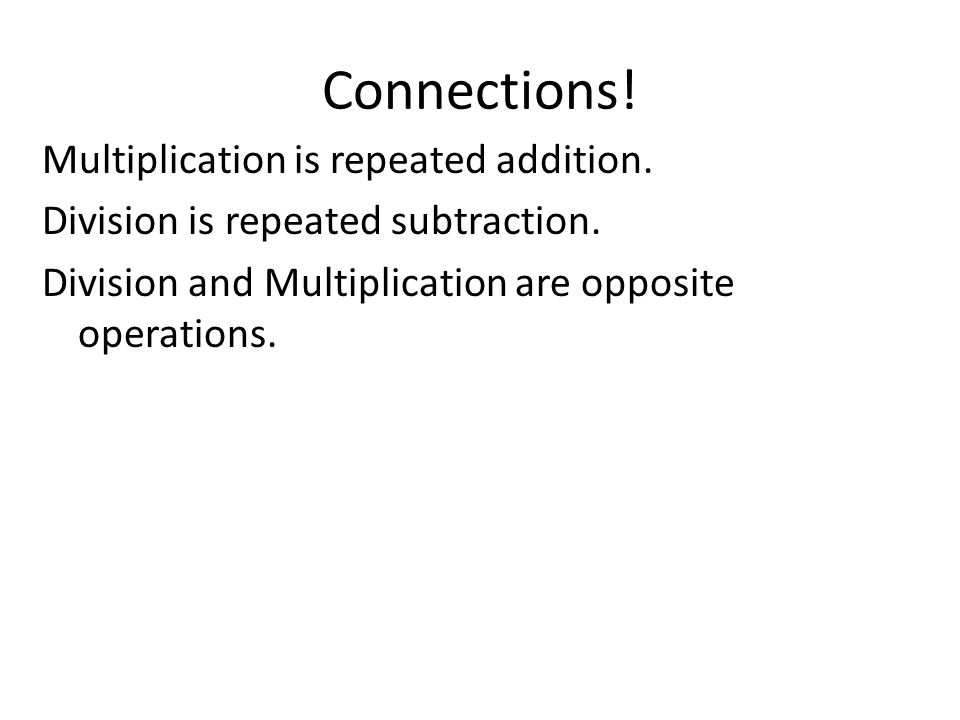 Connections!

Multiplication is repeated addition.

Division is repeated subtraction.

Division and Multiplication are opposite operations.